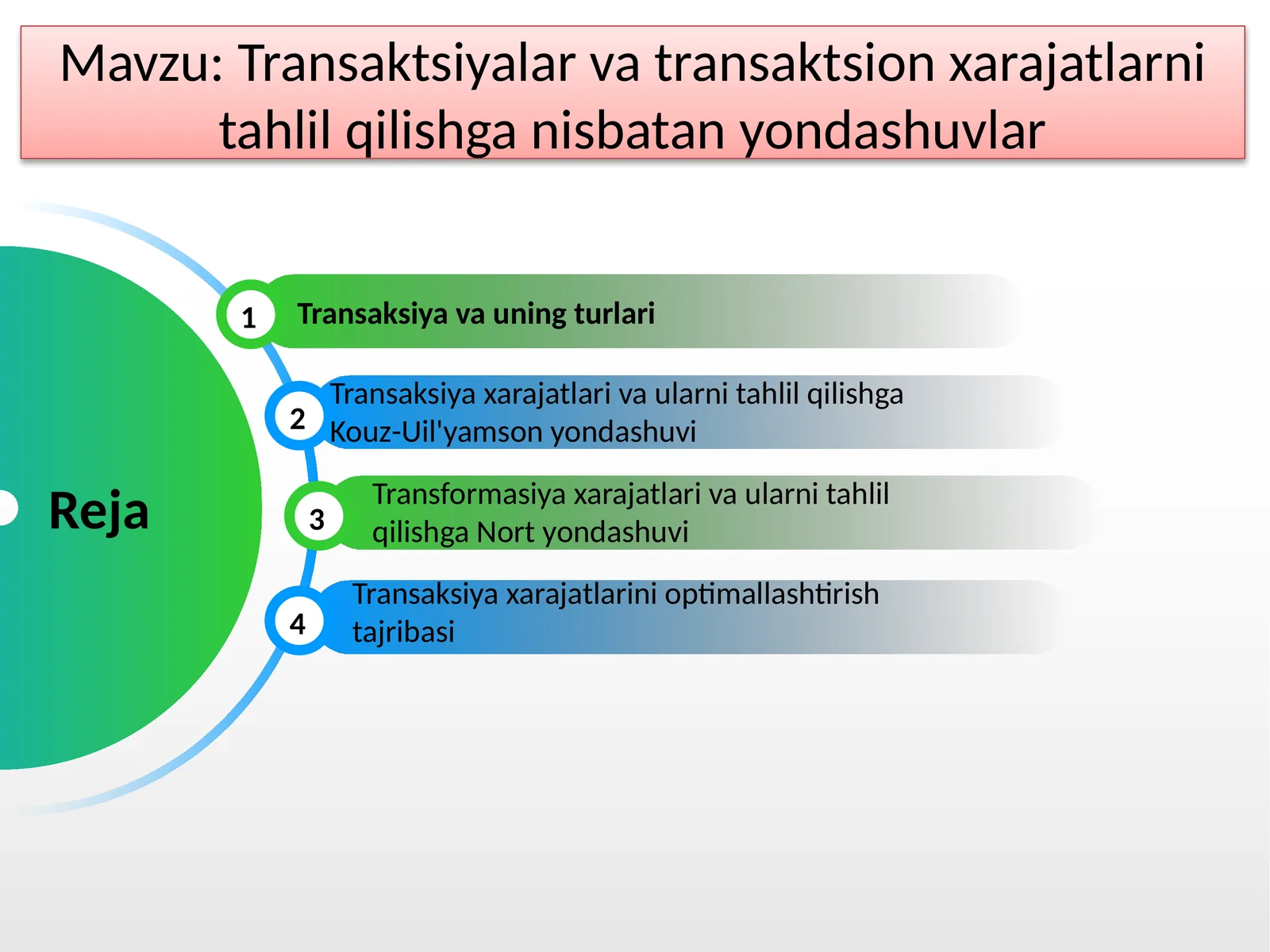 Mavzu: Transaktsiyalar va transaktsion xarajatlarni tahlil qilishga nisbatan yondashuvlar

Reja

1 Transaksiya va uning turlari

2 Transaksiya xarajatlari va ularni tahlil qilishga Kouz-Uil'yamson yondashuvi

3 Transformasiya xarajatlari va ularni tahlil qilishga Nort yondashuvi

4 Transaksiya xarajatlarini optimallashtirish tajribasi